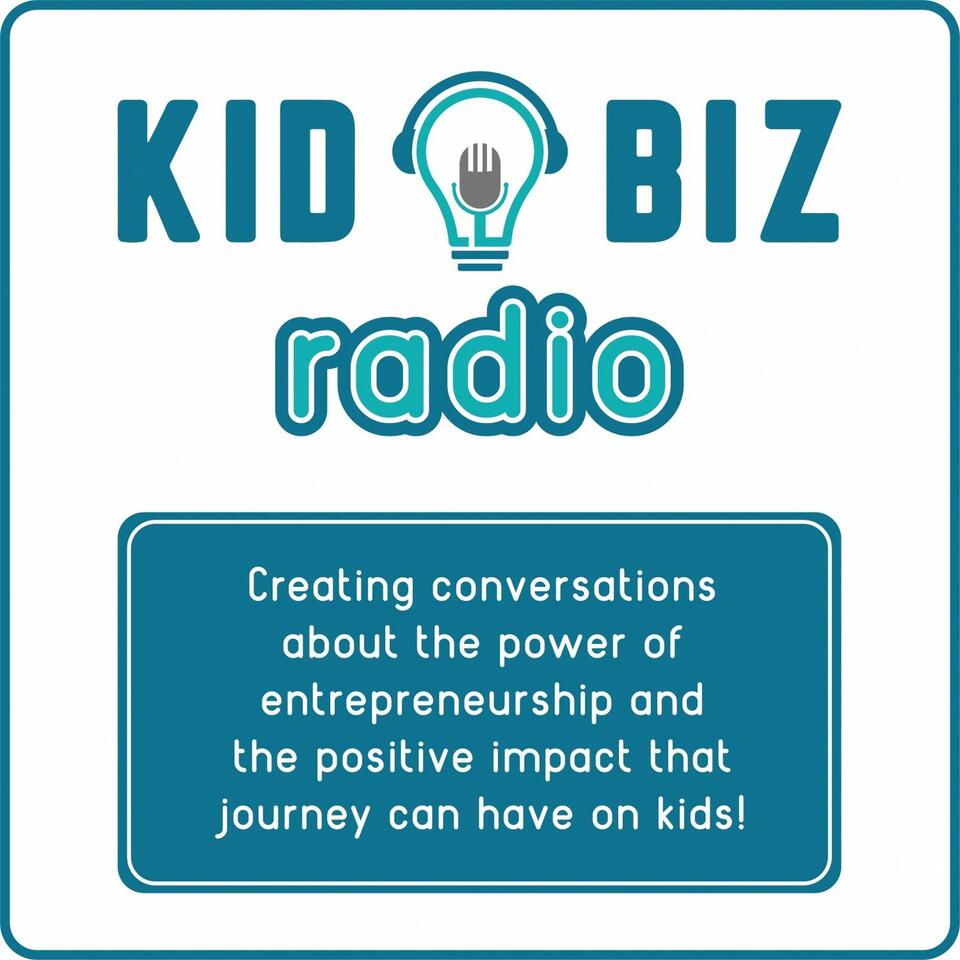 KID BIZ

radio

Creating conversations about the power of entrepreneurship and the positive impact that journey can have on kids!